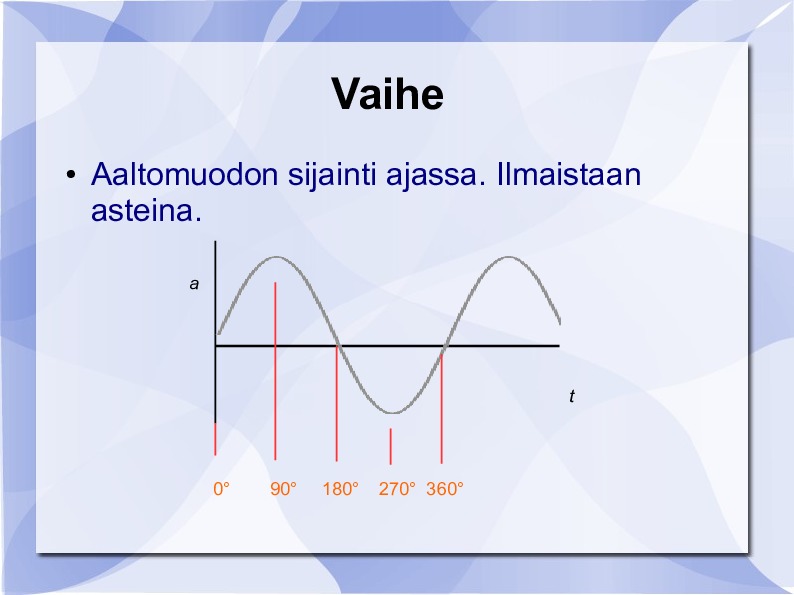 Vaihe

• Aaltomuodon sijainti ajassa. Ilmaistaan asteina.

a

t

0° 90° 180° 270° 360°